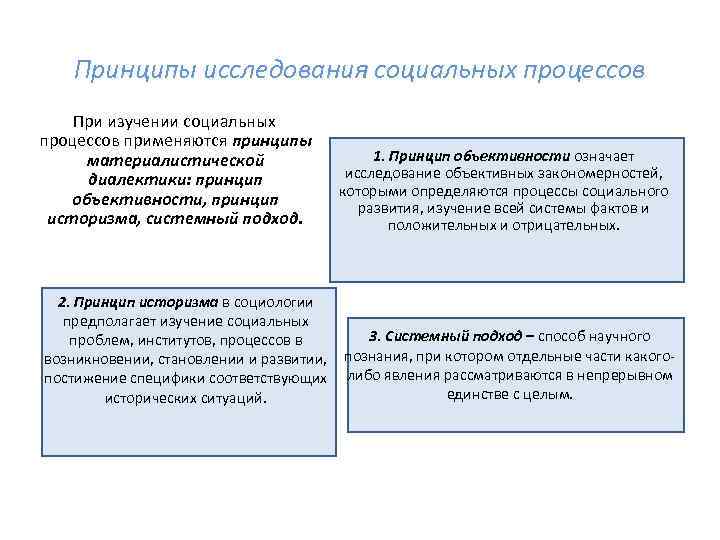 Принципы исследования социальных процессов

При изучении социальных процессов применяются принципы материалистической диалектики: принцип объективности, принцип историзма, системный подход.

1. Принцип объективности означает исследование объективных закономерностей, которыми определяются процессы социального развития, изучение всей системы фактов и положительных и отрицательных.

2. Принцип историзма в социологии предполагает изучение социальных проблем, институтов, процессов в возникновении, становлении и развитии, постижение специфики соответствующих исторических ситуаций.

3. Системный подход – способ научного познания, при котором отдельные части какого-либо явления рассматриваются в непрерывном единстве с целым.